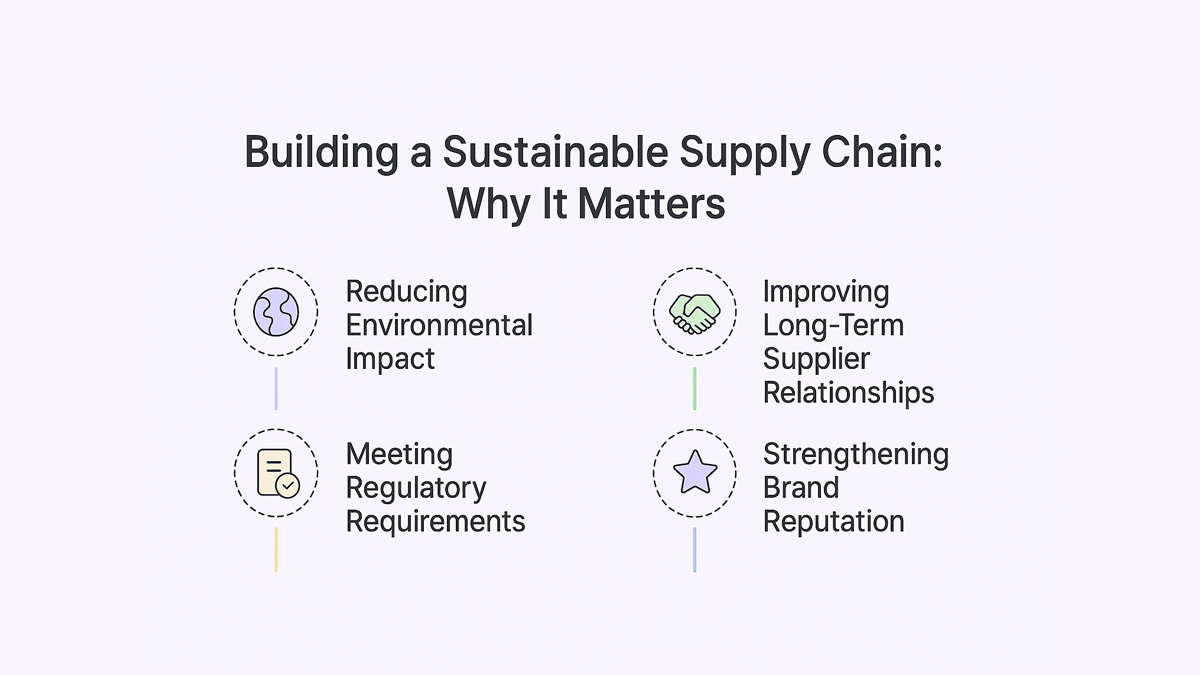 Building a Sustainable Supply Chain: Why It Matters

Reducing Environmental Impact

Meeting Regulatory Requirements

Improving Long-Term Supplier Relationships

Strengthening Brand Reputation